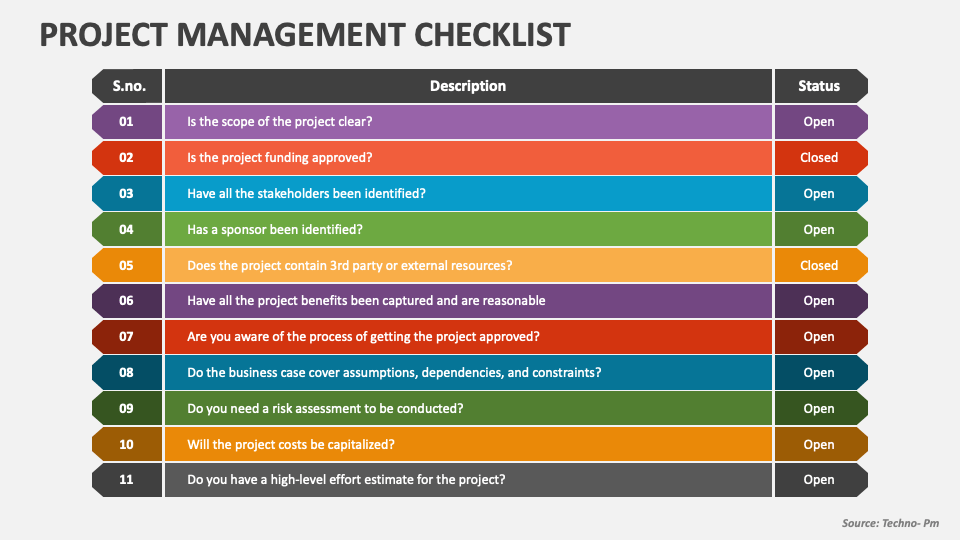 PROJECT MANAGEMENT CHECKLIST

| S.no. | Description | Status |
|---|---|---|
| 01 | Is the scope of the project clear? | Open |
| 02 | Is the project funding approved? | Closed |
| 03 | Have all the stakeholders been identified? | Open |
| 04 | Has a sponsor been identified? | Open |
| 05 | Does the project contain 3rd party or external resources? | Closed |
| 06 | Have all the project benefits been captured and are reasonable | Open |
| 07 | Are you aware of the process of getting the project approved? | Open |
| 08 | Do the business case cover assumptions, dependencies, and constraints? | Open |
| 09 | Do you need a risk assessment to be conducted? | Open |
| 10 | Will the project costs be capitalized? | Open |
| 11 | Do you have a high-level effort estimate for the project? | Open |

Source: Techno- Pm